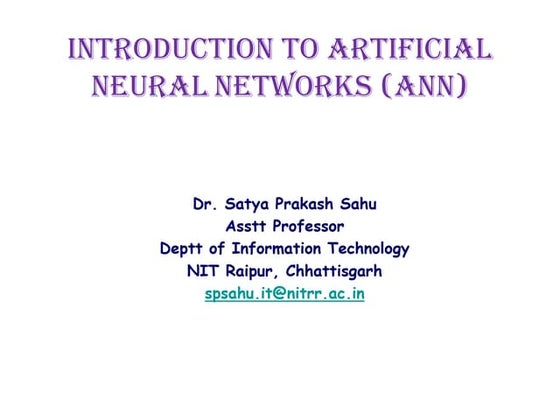 INTRODUCTION TO ARTIFICIAL NEURAL NETWORKS (ANN)

Dr. Satya Prakash Sahu
Asstt Professor
Deptt of Information Technology
NIT Raipur, Chhattisgarh
spsahu.it@nitrr.ac.in